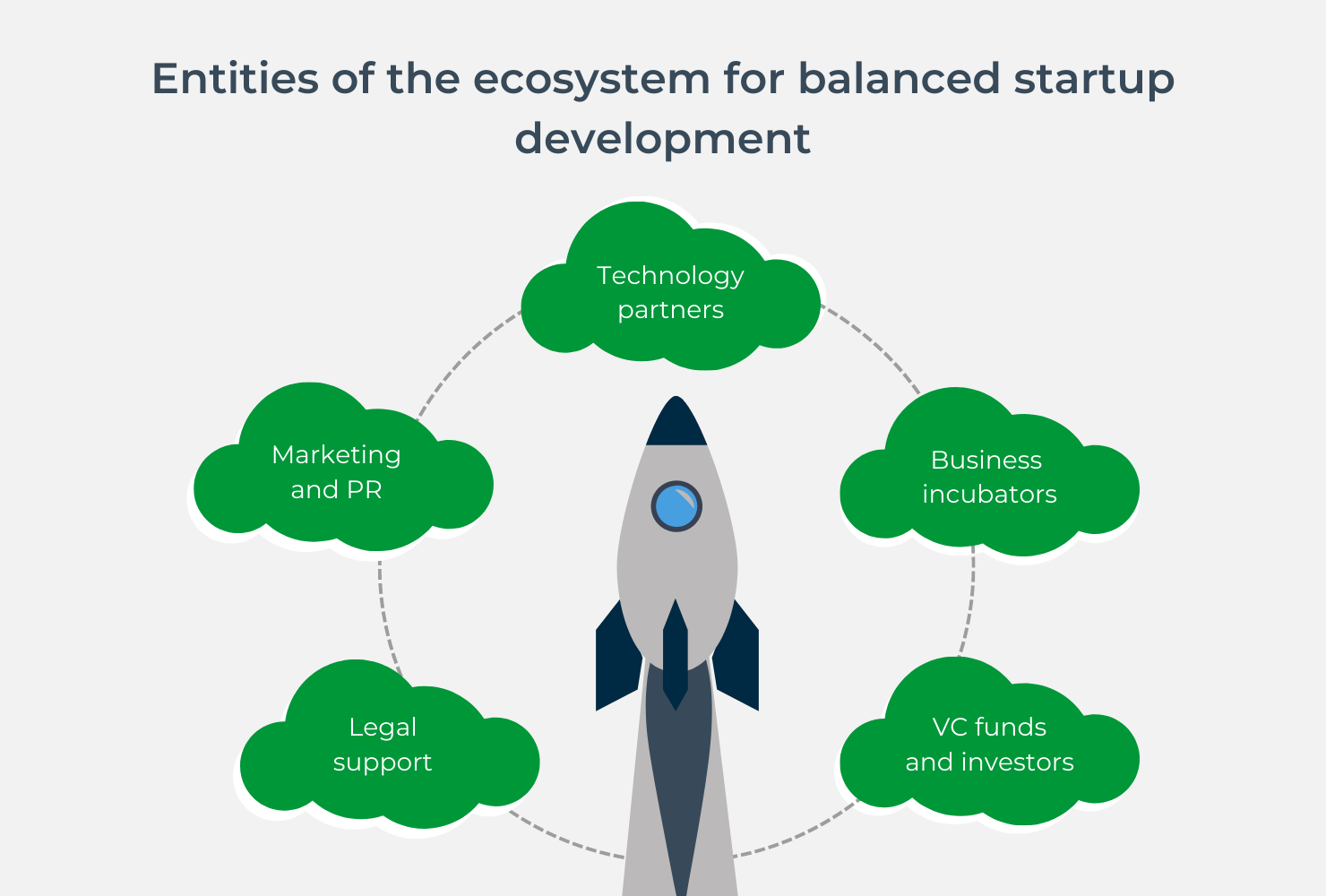 Entities of the ecosystem for balanced startup development

Technology partners

Marketing and PR

Business incubators

Legal support

VC funds and investors